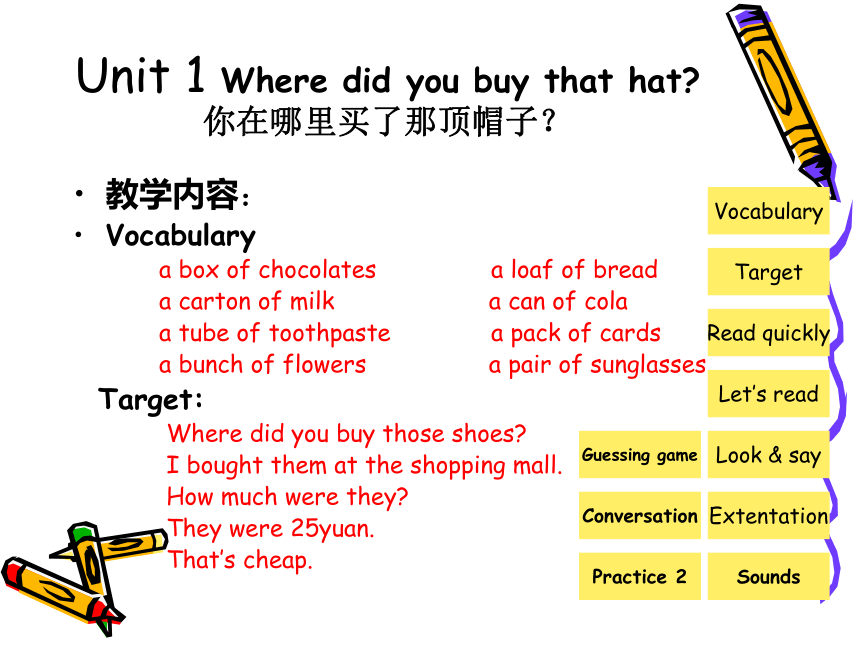 Unit 1 Where did you buy that hat?
你在哪里买了那顶帽子？

• 教学内容：
• Vocabulary

a box of chocolates
a carton of milk
a tube of toothpaste
a bunch of flowers

a loaf of bread
a can of cola
a pack of cards
a pair of sunglasses

Target:
Where did you buy those shoes?
I bought them at the shopping mall.
How much were they?
They were 25yuan.
That's cheap.

Vocabulary
Target
Read quickly
Let's read
Guessing game
Look & say
Conversation
Extentation
Practice 2
Sounds